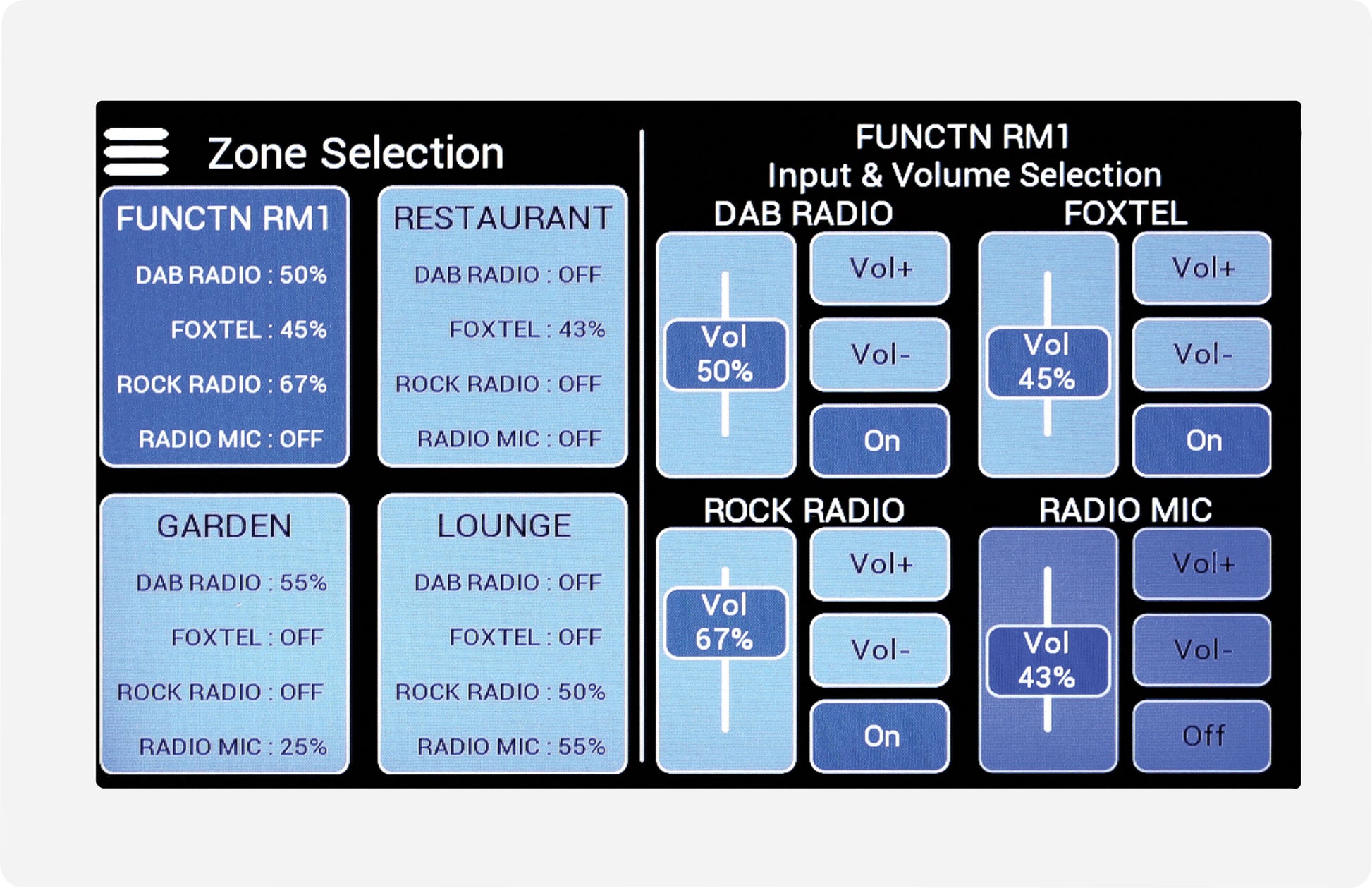 Zone Selection

FUNCTN RM1
DAB RADIO : 50%
FOXTEL : 45%
ROCK RADIO : 67%
RADIO MIC : OFF

RESTAURANT
DAB RADIO : OFF
FOXTEL : 43%
ROCK RADIO : OFF
RADIO MIC : OFF

GARDEN
DAB RADIO : 55%
FOXTEL : OFF
ROCK RADIO : OFF
RADIO MIC : 25%

LOUNGE
DAB RADIO : OFF
FOXTEL : OFF
ROCK RADIO : 50%
RADIO MIC : 55%

FUNCTN RM1
Input & Volume Selection

DAB RADIO
Vol 50%
Vol+
Vol-
On

FOXTEL
Vol 45%
Vol+
Vol-
On

ROCK RADIO
Vol 67%
Vol+
Vol-
On

RADIO MIC
Vol 43%
Vol+
Vol-
Off